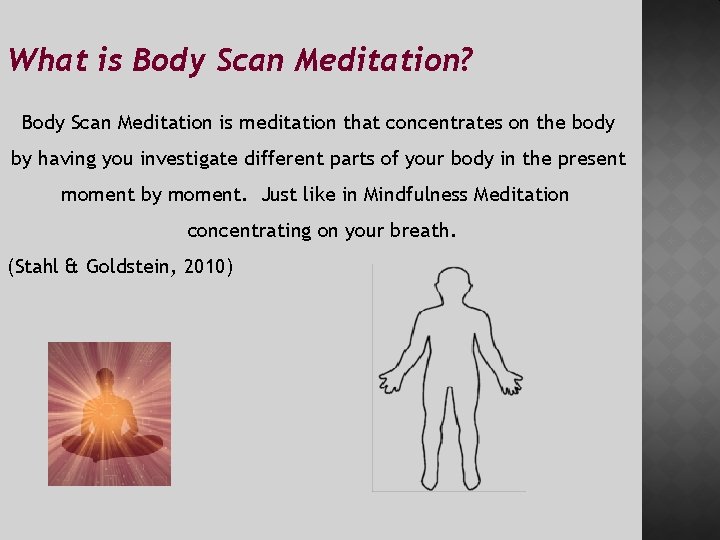 What is Body Scan Meditation?

Body Scan Meditation is meditation that concentrates on the body by having you investigate different parts of your body in the present moment by moment. Just like in Mindfulness Meditation concentrating on your breath.

(Stahl & Goldstein, 2010)